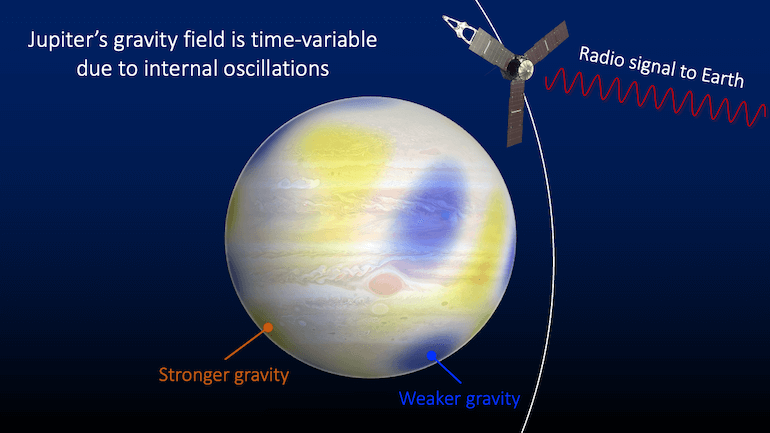 Jupiter's gravity field is time-variable due to internal oscillations

Radio signal to Earth

Stronger gravity

Weaker gravity